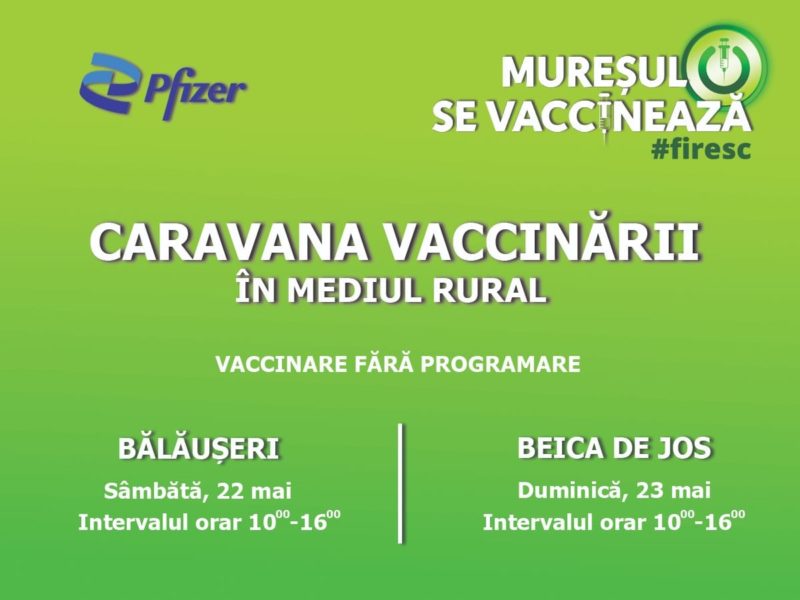 Pfizer

MUREȘUL
SE VACCINEAZĂ
#firesc

CARAVANA VACCINĂRII
ÎN MEDIUL RURAL

VACCINARE FĂRĂ PROGRAMARE

BĂLĂUȘERI
Sâmbătă, 22 mai
Intervalul orar $10^{00}$-$16^{00}$

BEICA DE JOS
Duminică, 23 mai
Intervalul orar $10^{00}$-$16^{00}$